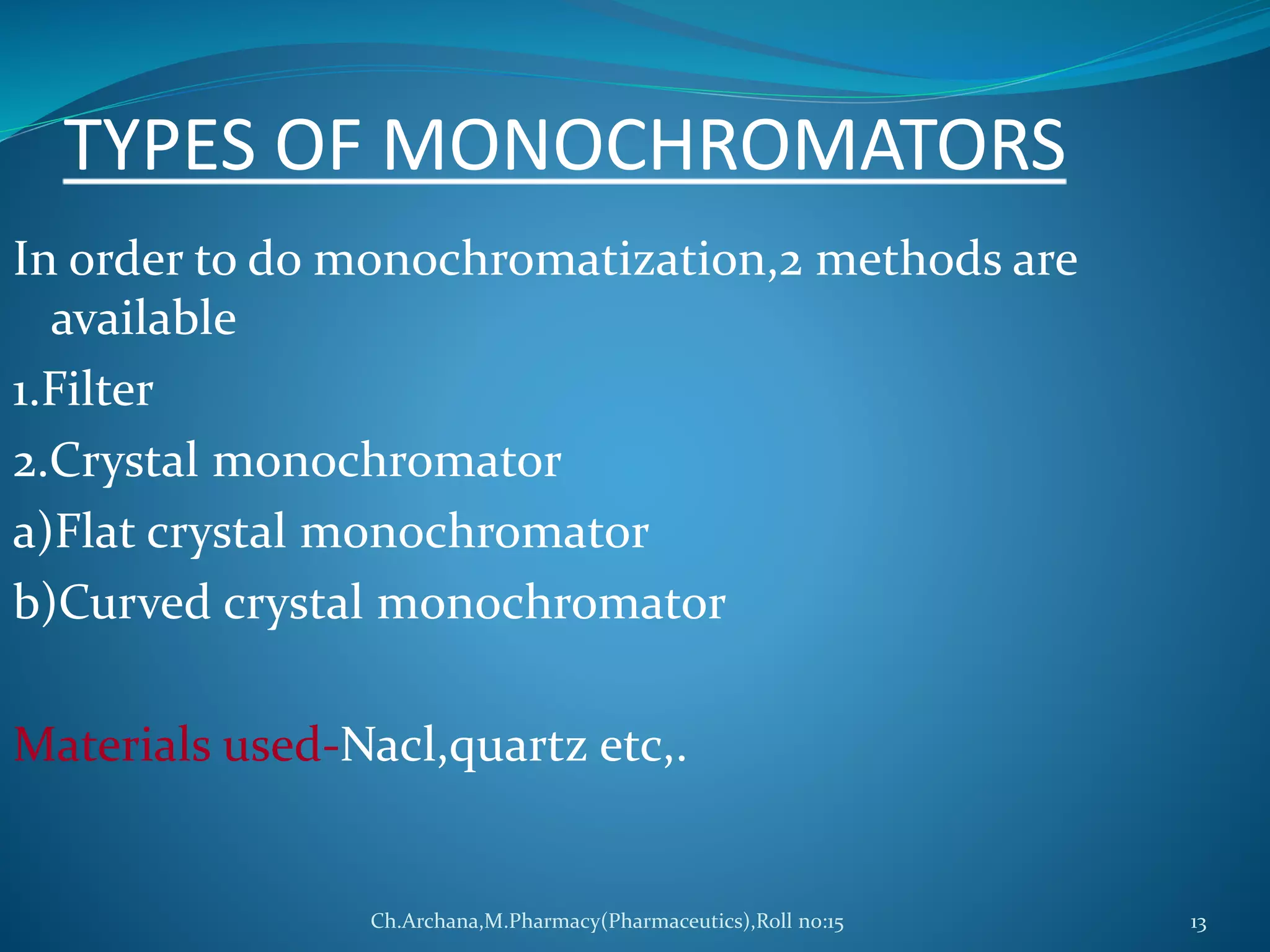 TYPES OF MONOCHROMATORS

In order to do monochromatization,2 methods are available

1.Filter

2.Crystal monochromator

a)Flat crystal monochromator

b)Curved crystal monochromator

Materials used-Nacl,quartz etc,.

Ch.Archana,M.Pharmacy(Pharmaceutics),Roll no:15

13